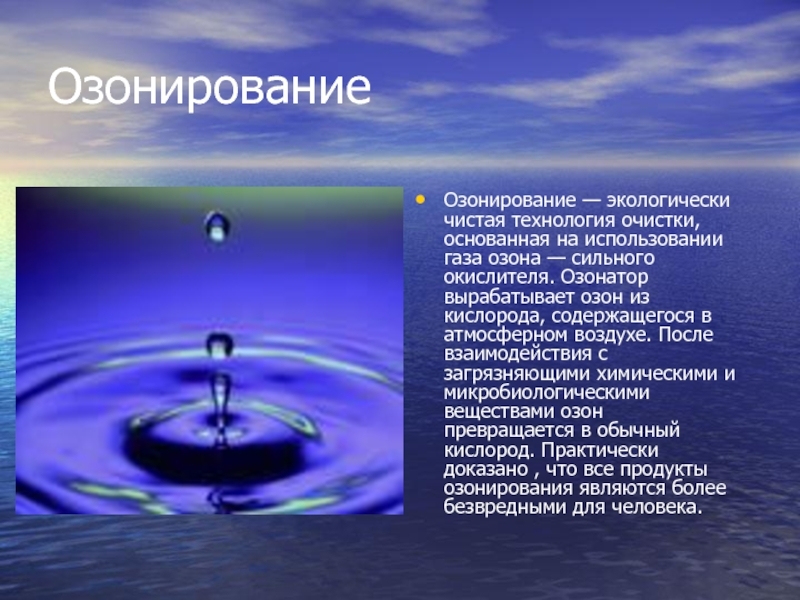 Озонирование

• Озонирование — экологически чистая технология очистки, основанная на использовании газа озона — сильного окислителя. Озонатор вырабатывает озон из кислорода, содержащегося в атмосферном воздухе. После взаимодействия с загрязняющими химическими и микробиологическими веществами озон превращается в обычный кислород. Практически доказано , что все продукты озонирования являются более безвредными для человека.